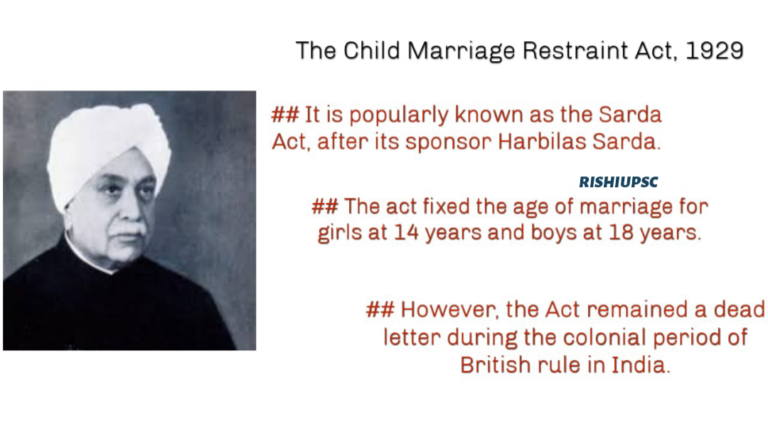 The Child Marriage Restraint Act, 1929

## It is popularly known as the Sarda Act, after its sponsor Harbilas Sarda.

RISHIUPSC

## The act fixed the age of marriage for girls at 14 years and boys at 18 years.

## However, the Act remained a dead letter during the colonial period of British rule in India.